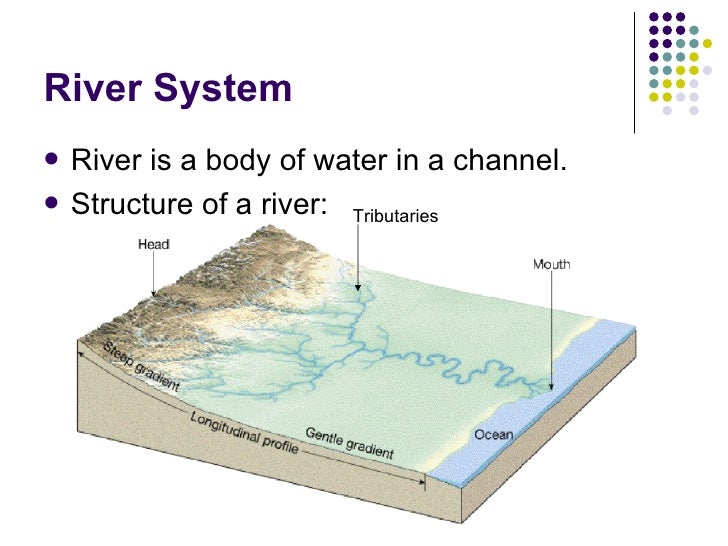 River System

- River is a body of water in a channel.
- Structure of a river:

Tributaries

Head

Mouth

Steep gradient

Longitudinal profile

Gentle gradient

Ocean